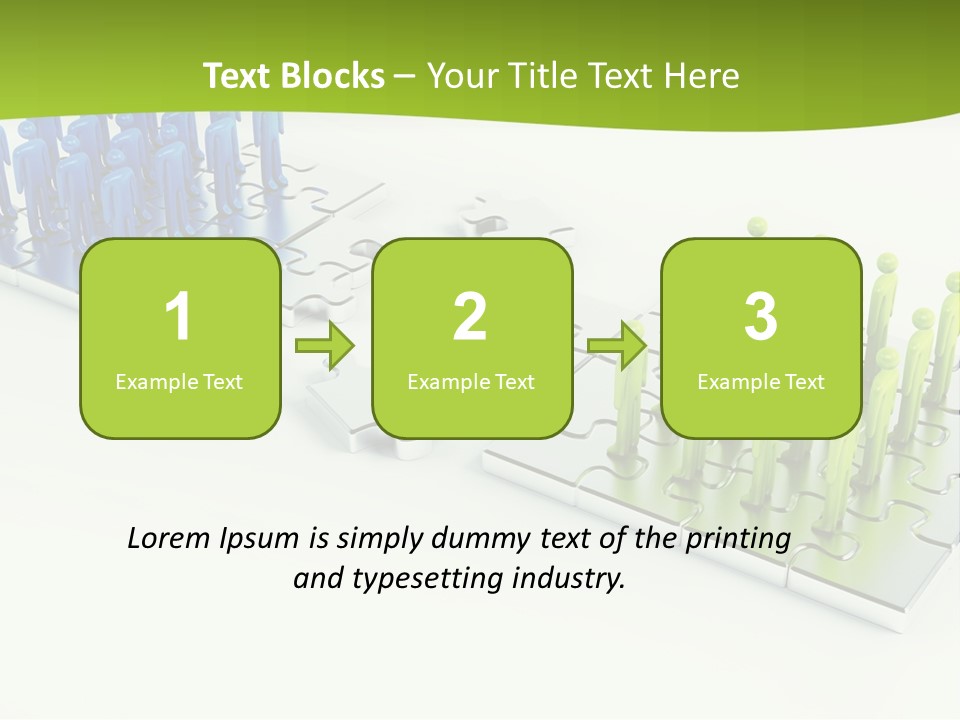 Text Blocks – Your Title Text Here

1
Example Text

2
Example Text

3
Example Text

Lorem Ipsum is simply dummy text of the printing and typesetting industry.